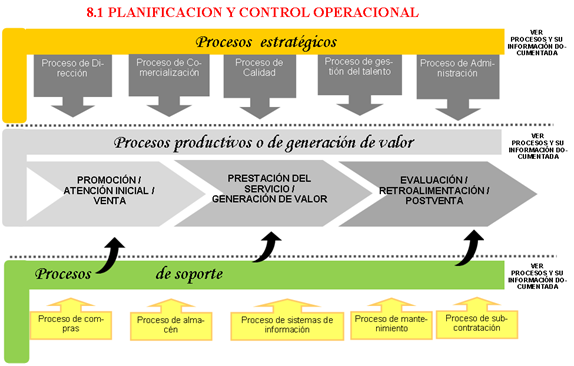 8.1 PLANIFICACION Y CONTROL OPERACIONAL

Procesos estratégicos

VER PROCESOS Y SU INFORMACIÓN DOCUMENTADA

Proceso de Dirección

Proceso de Comercialización

Proceso de Calidad

Proceso de gestión del talento

Proceso de Administración

Procesos productivos o de generación de valor

VER PROCESOS Y SU INFORMACIÓN DOCUMENTADA

PROMOCIÓN / ATENCIÓN INICIAL / VENTA

PRESTACIÓN DEL SERVICIO / GENERACIÓN DE VALOR

EVALUACIÓN / RETROALIMENTACIÓN / POSTVENTA

Procesos de soporte

VER PROCESOS Y SU INFORMACIÓN DOCUMENTADA

Proceso de compras

Proceso de almacén

Proceso de sistemas de información

Proceso de mantenimiento

Proceso de subcontratación